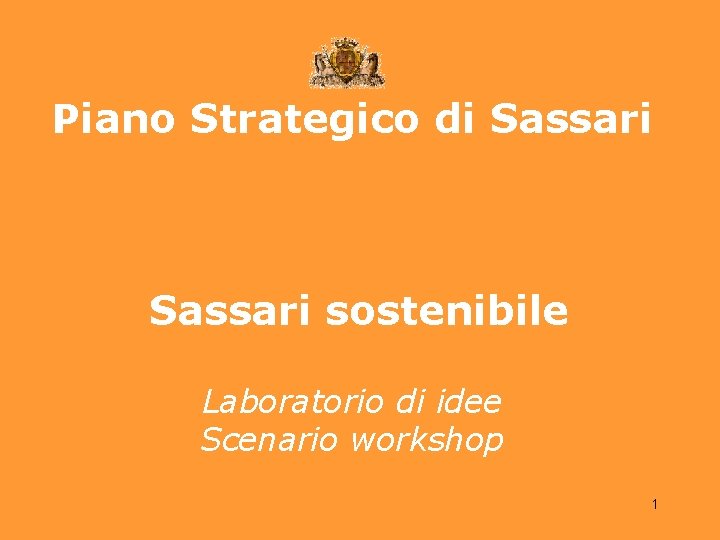 Piano Strategico di Sassari

Sassari sostenibile

Laboratorio di idee
Scenario workshop

1